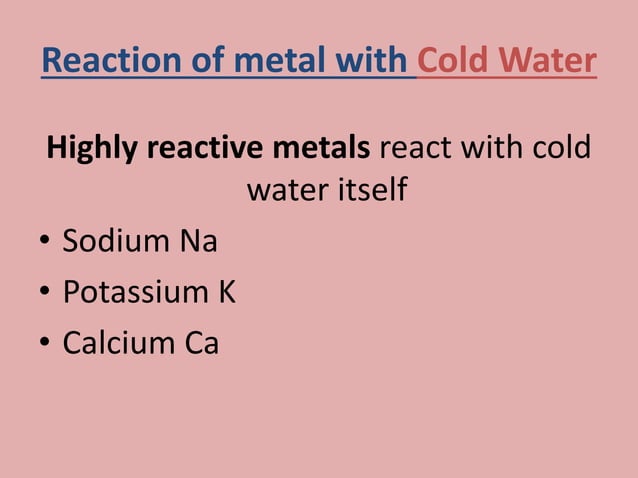 Reaction of metal with Cold Water

Highly reactive metals react with cold water itself

• Sodium Na
• Potassium K
• Calcium Ca